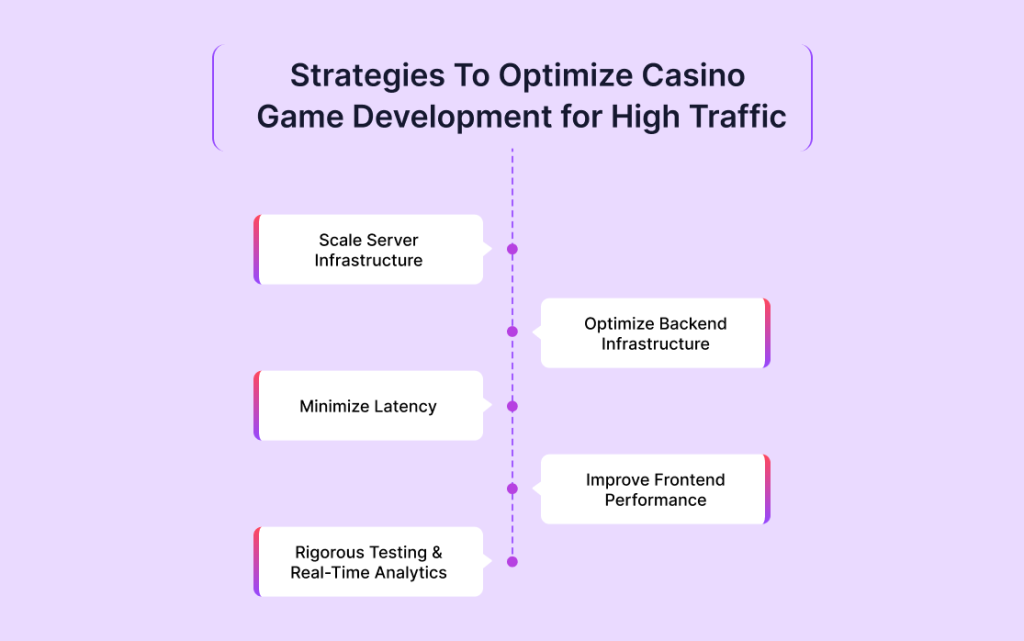 Strategies To Optimize Casino Game Development for High Traffic

Scale Server Infrastructure

Optimize Backend Infrastructure

Minimize Latency

Improve Frontend Performance

Rigorous Testing & Real-Time Analytics